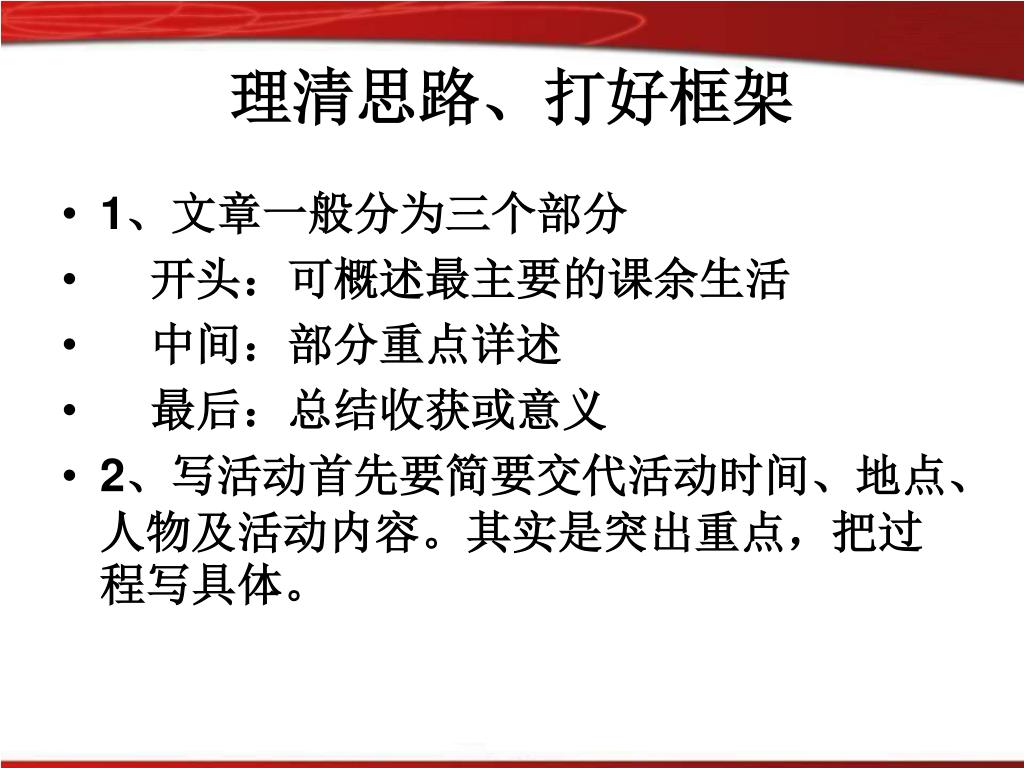 理清思路、打好框架

• 1、文章一般分为三个部分
• 开头：可概述最主要的课余生活
• 中间：部分重点详述
• 最后：总结收获或意义
• 2、写活动首先要简要交代活动时间、地点、人物及活动内容。其实是突出重点，把过程写具体。